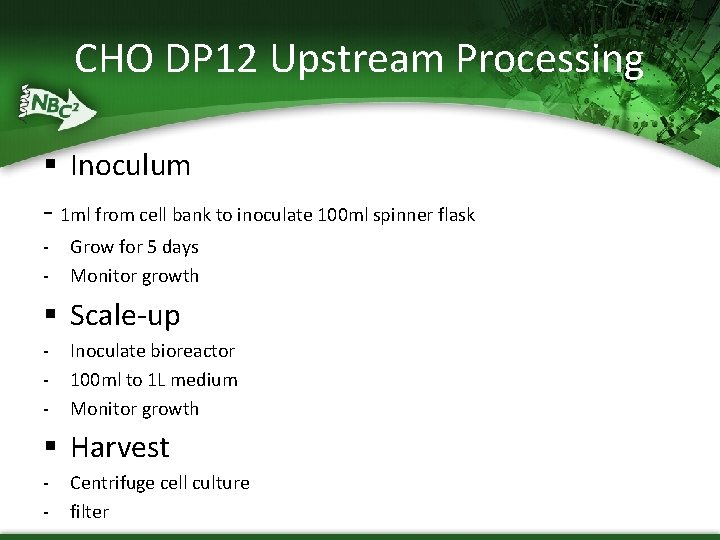 CHO DP12 Upstream Processing

$NBC^2$

▪ Inoculum

- 1ml from cell bank to inoculate 100ml spinner flask
- Grow for 5 days
- Monitor growth

▪ Scale-up

- Inoculate bioreactor
- 100ml to 1L medium
- Monitor growth

▪ Harvest

- Centrifuge cell culture
- filter